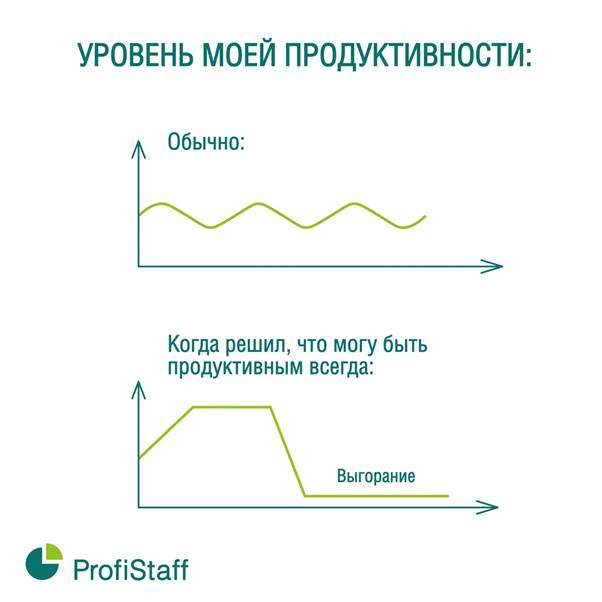 УРОВЕНЬ МОЕЙ ПРОДУКТИВНОСТИ:

Обычно:

Когда решил, что могу быть продуктивным всегда:

Выгорание

ProfiStaff